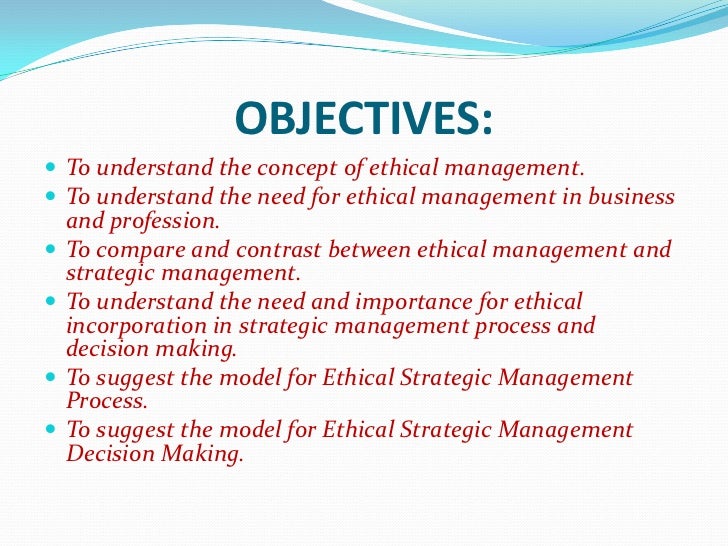 OBJECTIVES:

- To understand the concept of ethical management.
- To understand the need for ethical management in business and profession.
- To compare and contrast between ethical management and strategic management.
- To understand the need and importance for ethical incorporation in strategic management process and decision making.
- To suggest the model for Ethical Strategic Management Process.
- To suggest the model for Ethical Strategic Management Decision Making.